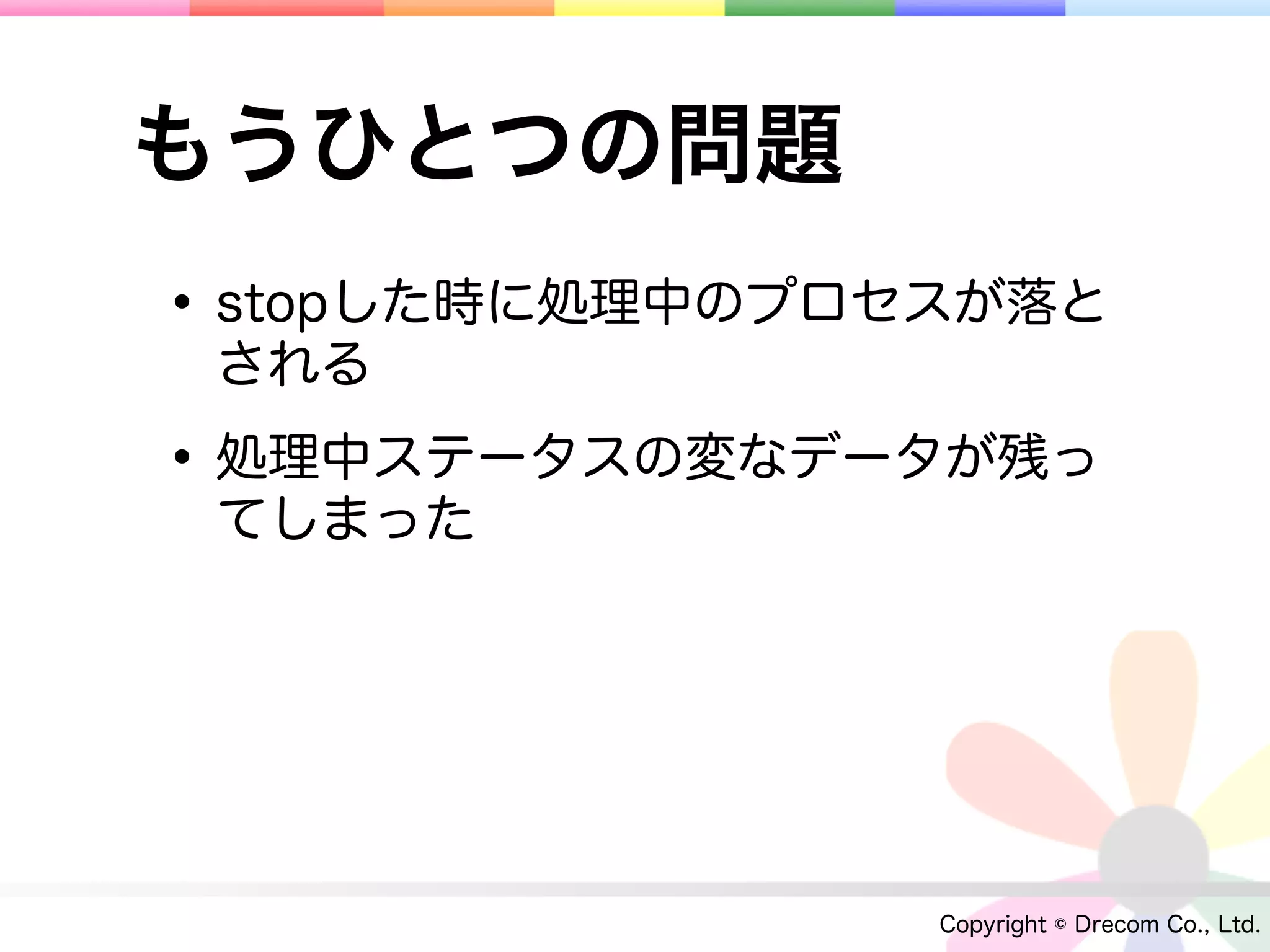 もうひとつの問題

• stopした時に処理中のプロセスが落とされる

• 処理中ステータスの変なデータが残ってしまった

Copyright © Drecom Co., Ltd.